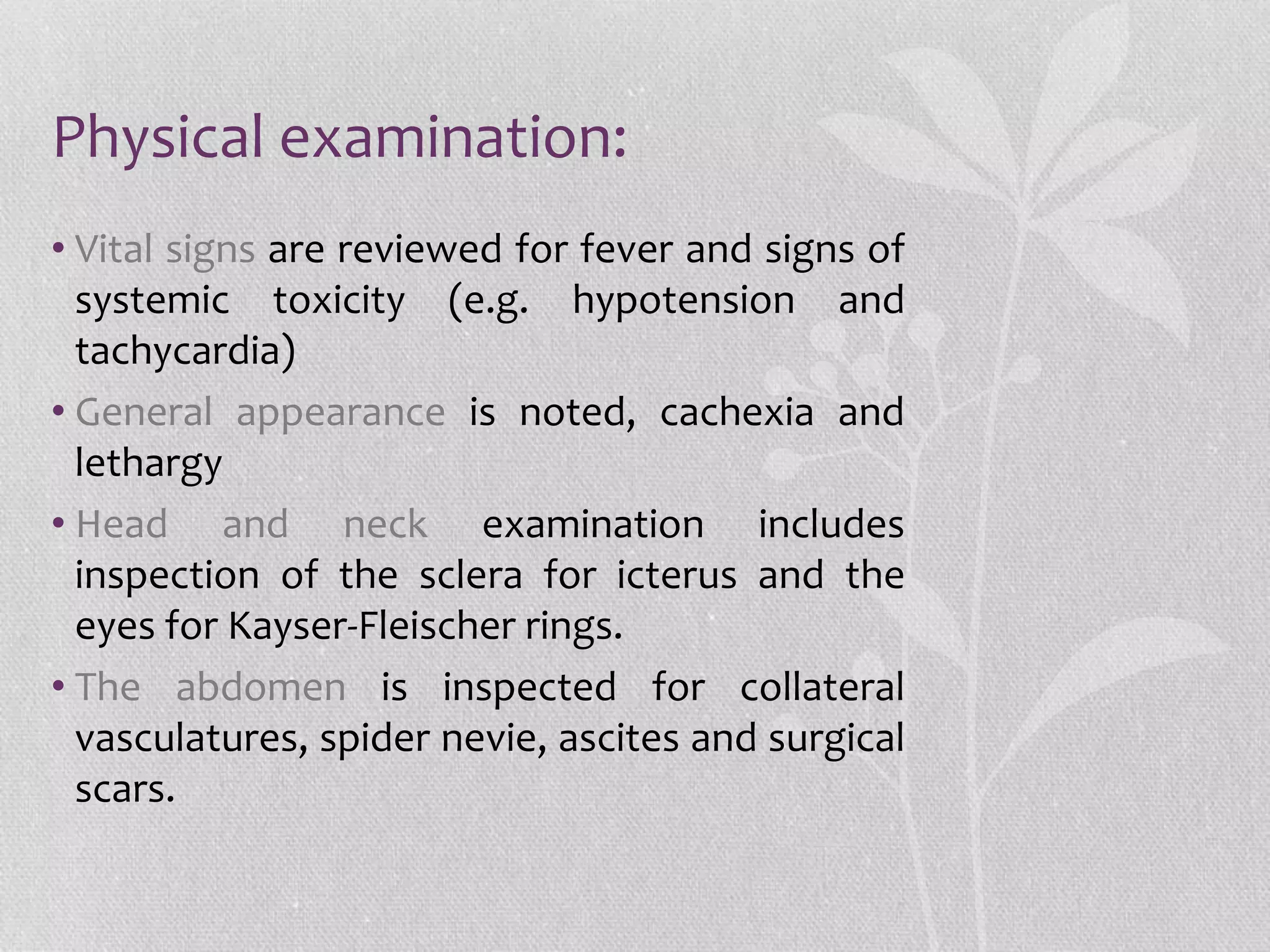 Physical examination:

• Vital signs are reviewed for fever and signs of systemic toxicity (e.g. hypotension and tachycardia)

• General appearance is noted, cachexia and lethargy

• Head and neck examination includes inspection of the sclera for icterus and the eyes for Kayser-Fleischer rings.

• The abdomen is inspected for collateral vasculatures, spider nevie, ascites and surgical scars.